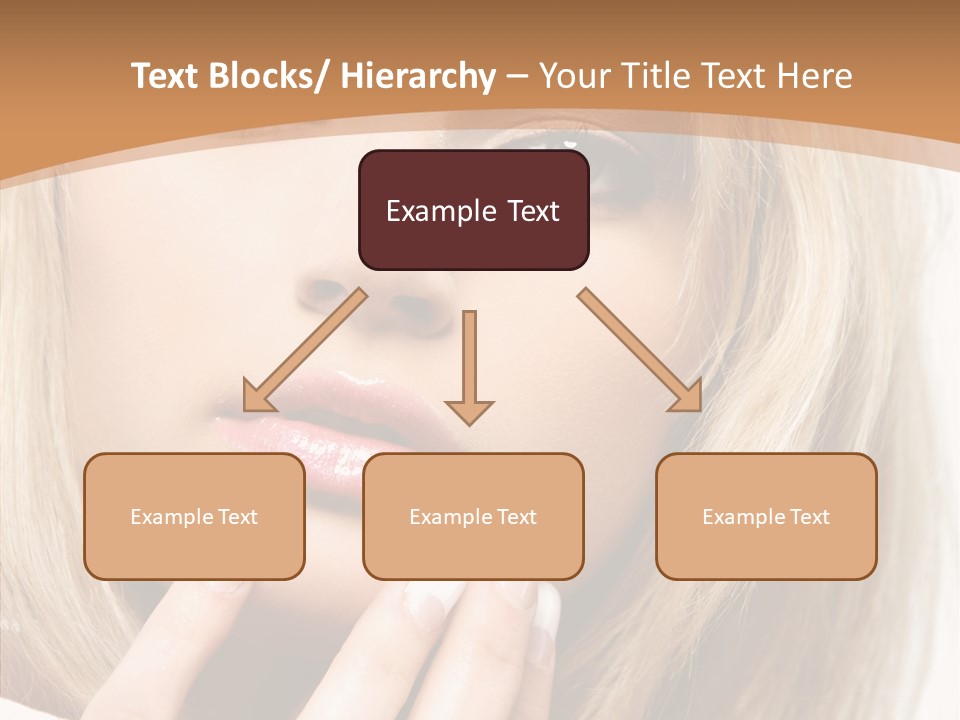 Text Blocks/ Hierarchy – Your Title Text Here

Example Text

Example Text

Example Text

Example Text